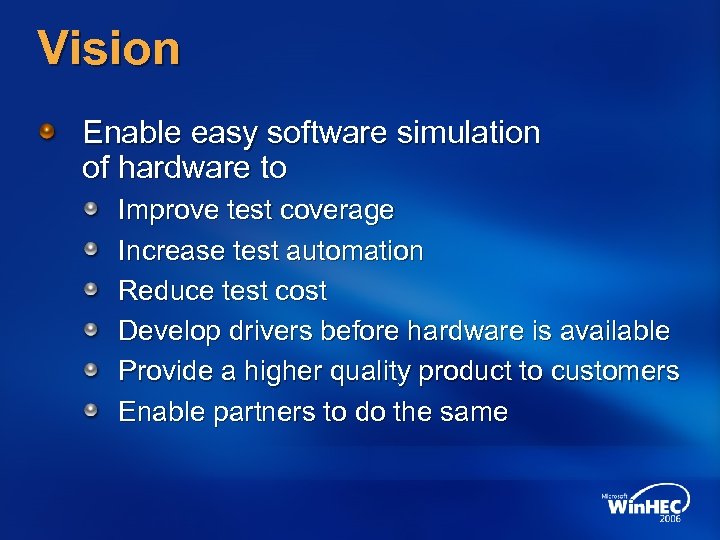 Vision

Enable easy software simulation of hardware to

Improve test coverage

Increase test automation

Reduce test cost

Develop drivers before hardware is available

Provide a higher quality product to customers

Enable partners to do the same

Microsoft WinHEC 2006